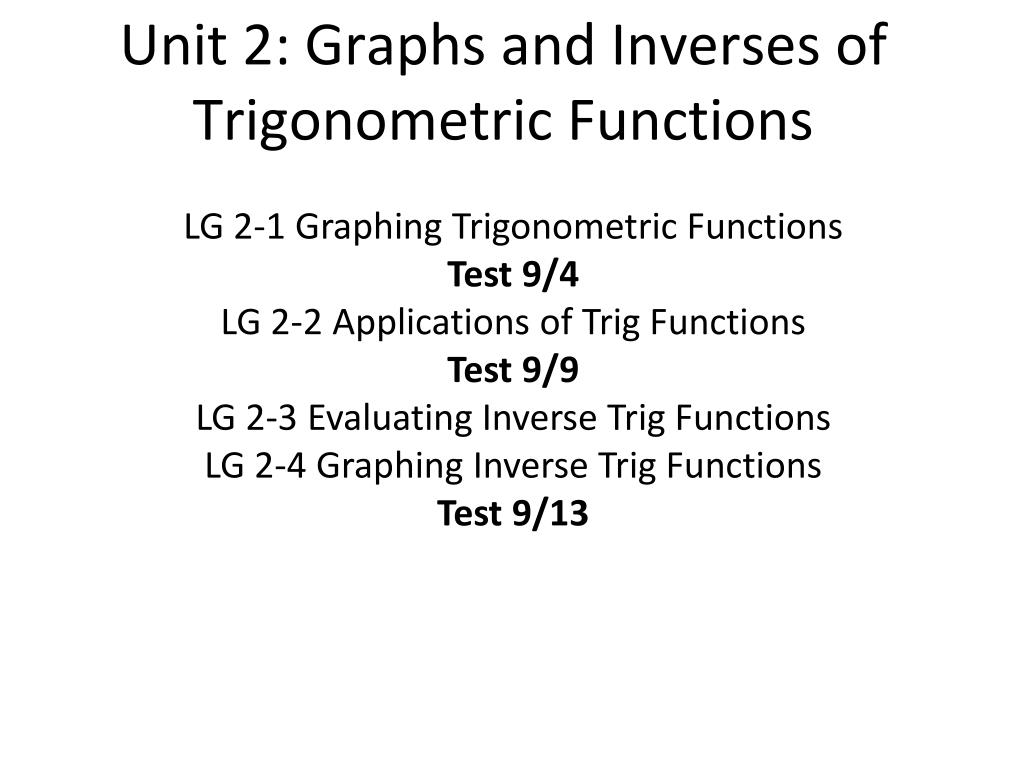 Unit 2: Graphs and Inverses of Trigonometric Functions

LG 2-1 Graphing Trigonometric Functions
Test 9/4
LG 2-2 Applications of Trig Functions
Test 9/9
LG 2-3 Evaluating Inverse Trig Functions
LG 2-4 Graphing Inverse Trig Functions
Test 9/13